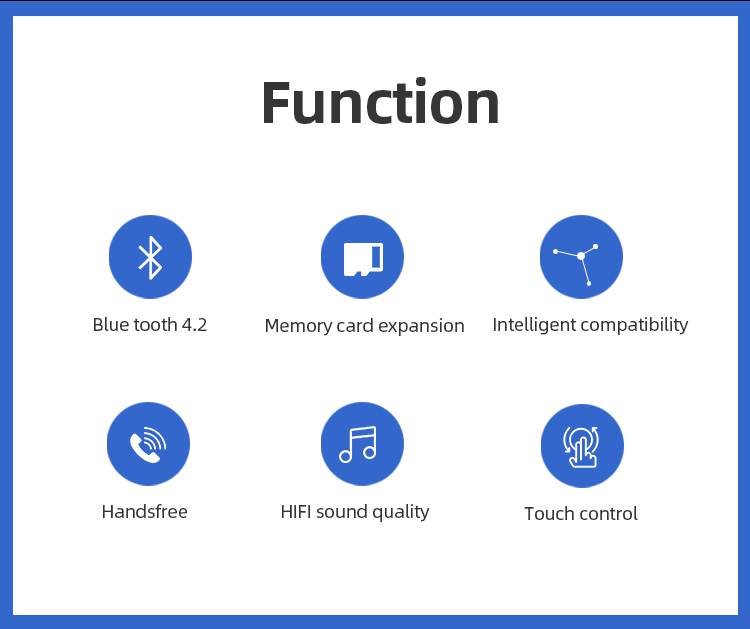 Function

Blue tooth 4.2

Memory card expansion

Intelligent compatibility

Handsfree

HIFI sound quality

Touch control